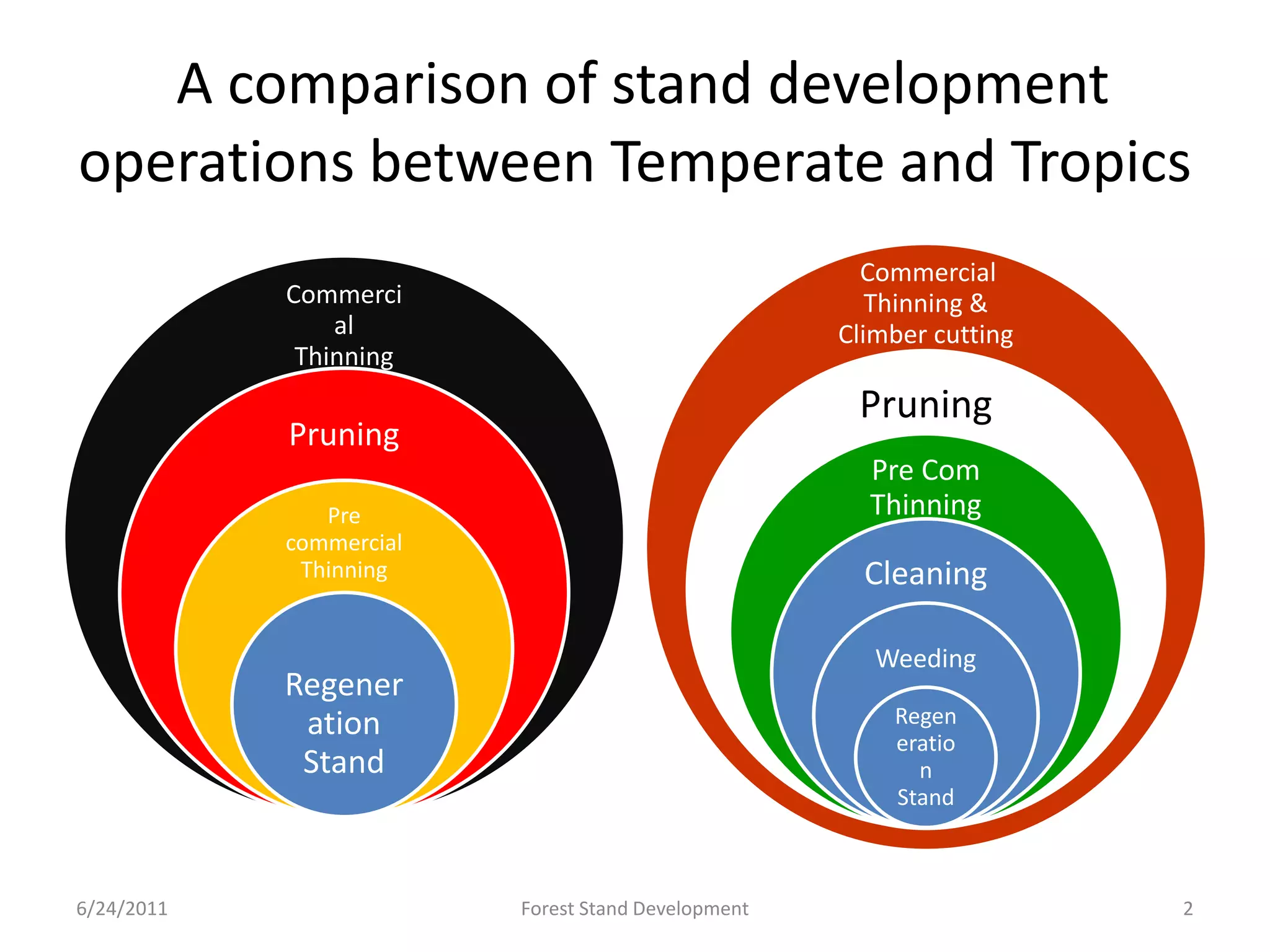 A comparison of stand development operations between Temperate and Tropics

Commerci
al
Thinning

Pruning

Pre
commercial
Thinning

Regener
ation
Stand

Commercial
Thinning &
Climber cutting

Pruning

Pre Com
Thinning

Cleaning

Weeding

Regen
eratio
n
Stand

6/24/2011

Forest Stand Development

2